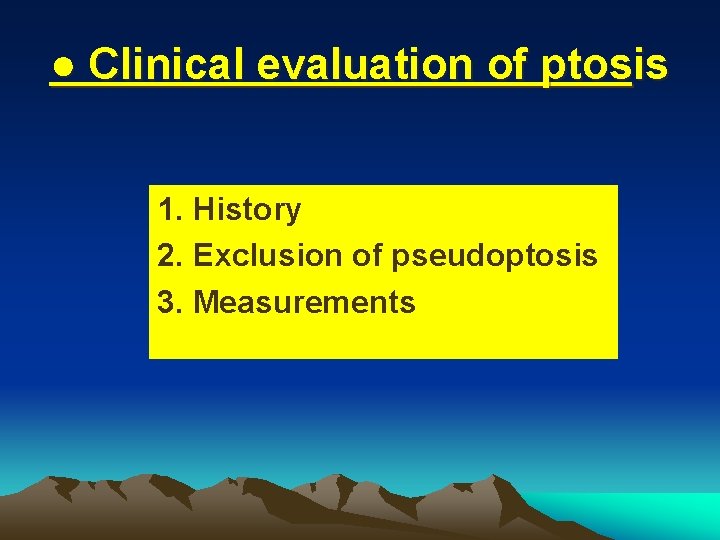 ● Clinical evaluation of ptosis

1. History
2. Exclusion of pseudoptosis
3. Measurements